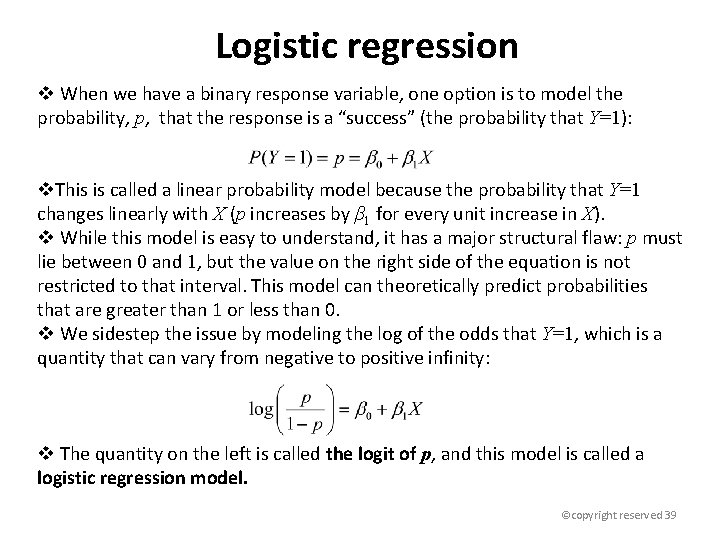 Logistic regression

❖ When we have a binary response variable, one option is to model the probability, $p$, that the response is a "success" (the probability that $Y$=1):

$P(Y=1) = p = \beta_0 + \beta_1 X$

❖This is called a linear probability model because the probability that $Y$=1 changes linearly with $X$ ($p$ increases by $\beta_1$ for every unit increase in $X$).
❖ While this model is easy to understand, it has a major structural flaw: $p$ must lie between 0 and 1, but the value on the right side of the equation is not restricted to that interval. This model can theoretically predict probabilities that are greater than 1 or less than 0.
❖ We sidestep the issue by modeling the log of the odds that $Y$=1, which is a quantity that can vary from negative to positive infinity:

$\log\left(\frac{p}{1-p}\right) = \beta_0 + \beta_1 X$

❖ The quantity on the left is called **the logit of $p$**, and this model is called a **logistic regression model.**

©copyright reserved 39